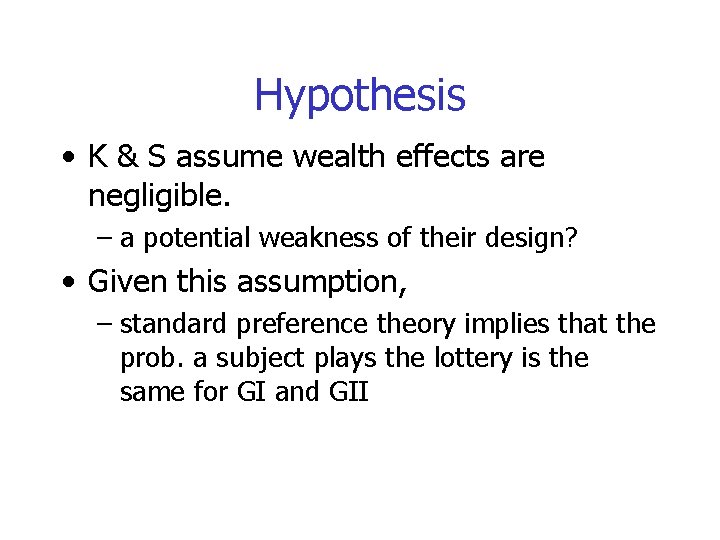 Hypothesis

• K & S assume wealth effects are negligible.

– a potential weakness of their design?

• Given this assumption,

– standard preference theory implies that the prob. a subject plays the lottery is the same for GI and GII